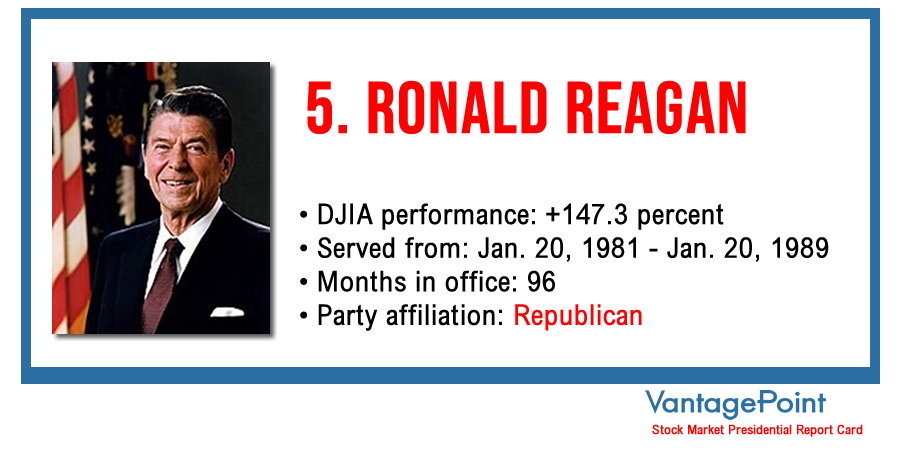 5. RONALD REAGAN

• DJIA performance: +147.3 percent
• Served from: Jan. 20, 1981 - Jan. 20, 1989
• Months in office: 96
• Party affiliation: Republican

VantagePoint
Stock Market Presidential Report Card